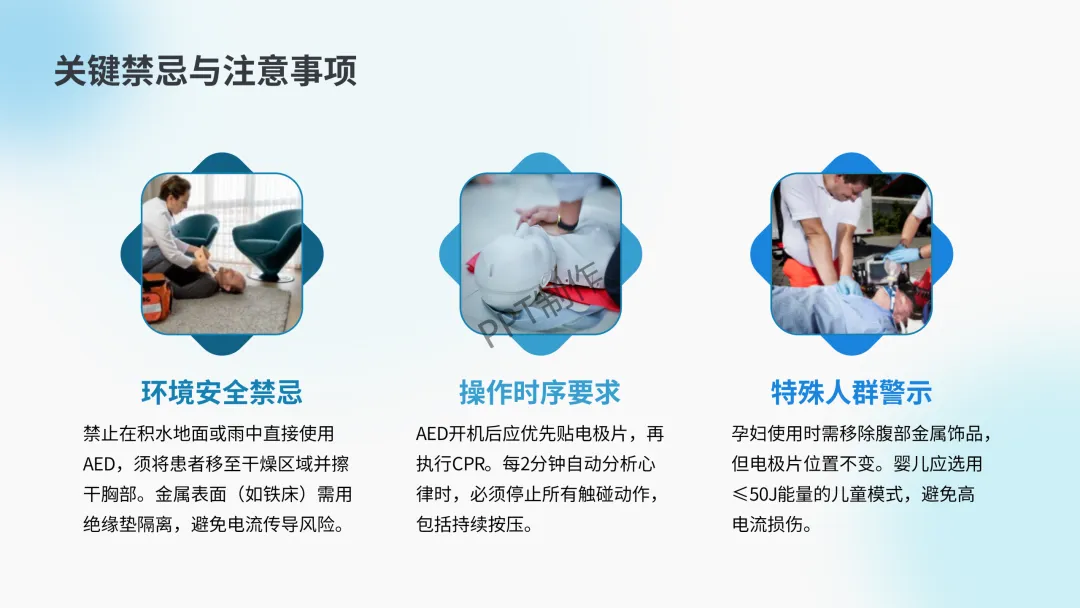 关键禁忌与注意事项

PPT制作

环境安全禁忌

禁止在积水地面或雨中直接使用AED，须将患者移至干燥区域并擦干胸部。金属表面（如铁床）需用绝缘垫隔离，避免电流传导风险。

操作时序要求

AED开机后应优先贴电极片，再执行CPR。每2分钟自动分析心律时，必须停止所有触碰动作，包括持续按压。

特殊人群警示

孕妇使用时需移除腹部金属饰品，但电极片位置不变。婴儿应选用≤50J能量的儿童模式，避免高电流损伤。